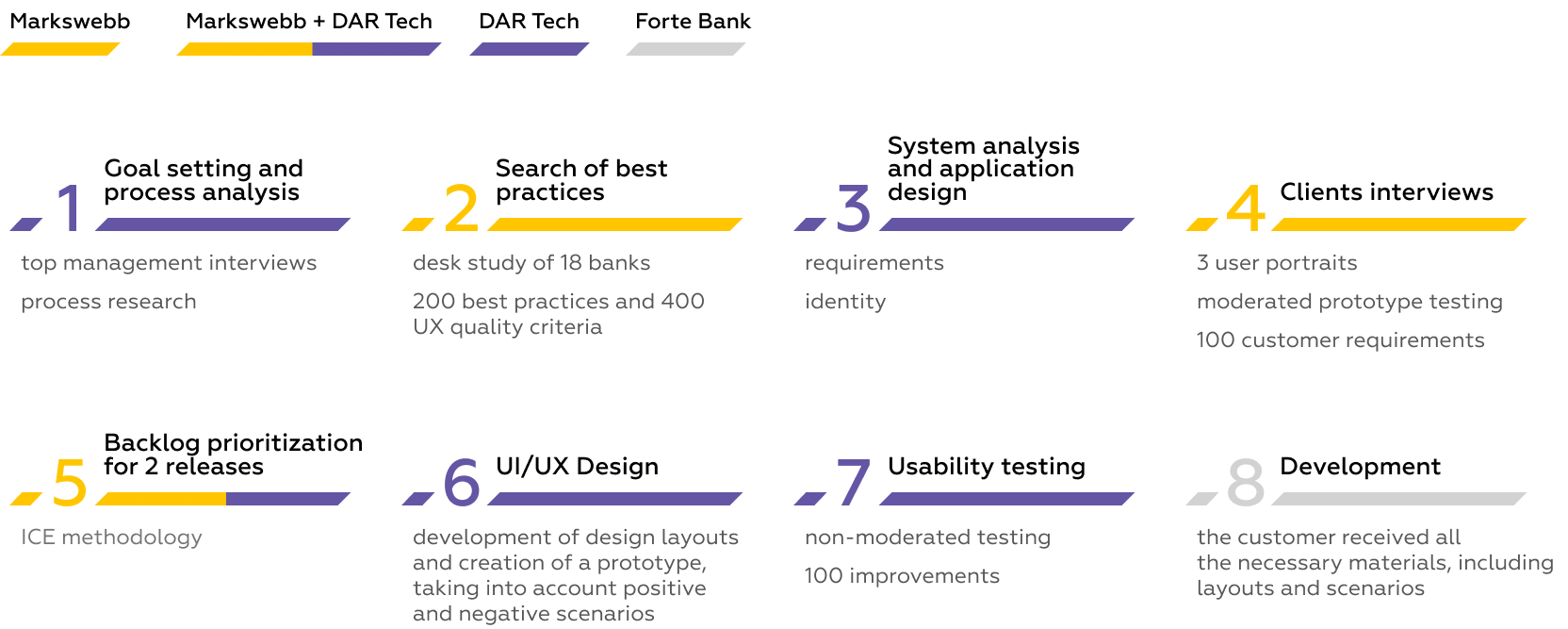 Markswebb

Markswebb + DAR Tech

DAR Tech

Forte Bank

1 Goal setting and process analysis

top management interviews

process research

2 Search of best practices

desk study of 18 banks

200 best practices and 400 UX quality criteria

3 System analysis and application design

requirements

identity

4 Clients interviews

3 user portraits

moderated prototype testing

100 customer requirements

5 Backlog prioritization for 2 releases

ICE methodology

6 UI/UX Design

development of design layouts and creation of a prototype, taking into account positive and negative scenarios

7 Usability testing

non-moderated testing

100 improvements

8 Development

the customer received all the necessary materials, including layouts and scenarios